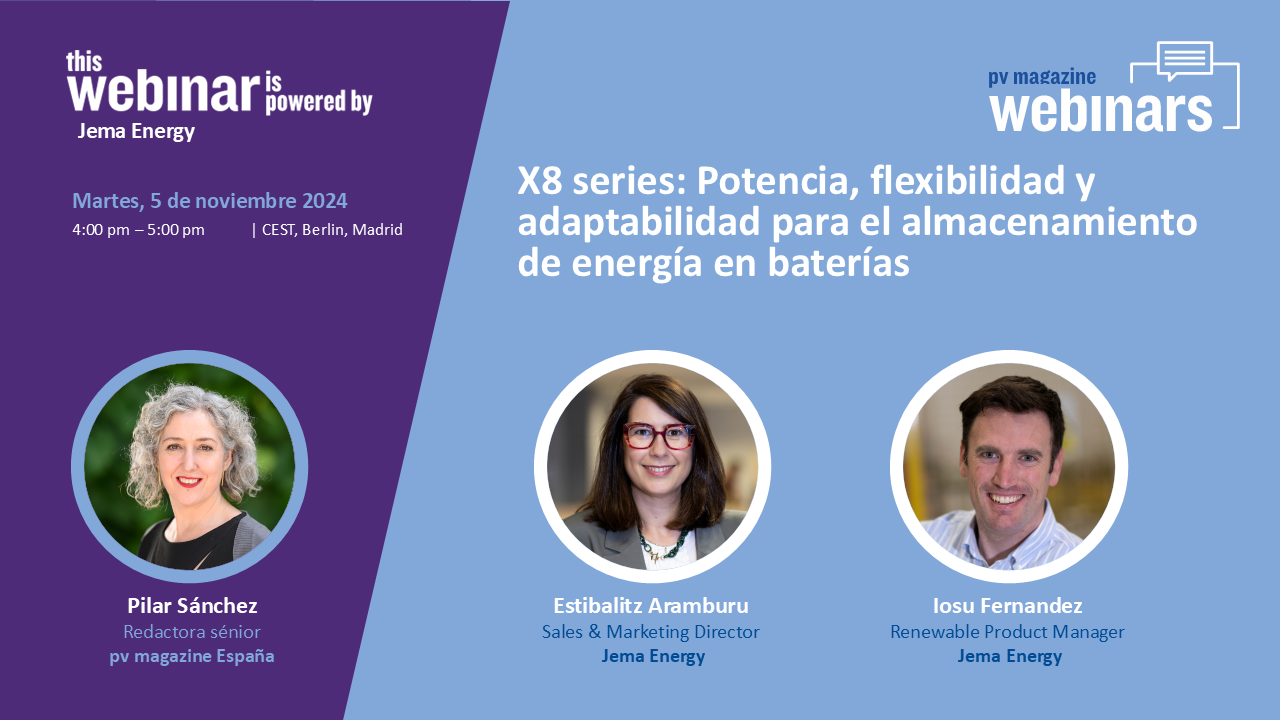 this webinar is powered by
Jema Energy

Martes, 5 de noviembre 2024
4:00 pm – 5:00 pm | CEST, Berlin, Madrid

pv magazine
webinars

X8 series: Potencia, flexibilidad y adaptabilidad para el almacenamiento de energía en baterías

Pilar Sánchez
Redactora sénior
pv magazine España

Estibalitz Aramburu
Sales & Marketing Director
Jema Energy

Iosu Fernandez
Renewable Product Manager
Jema Energy